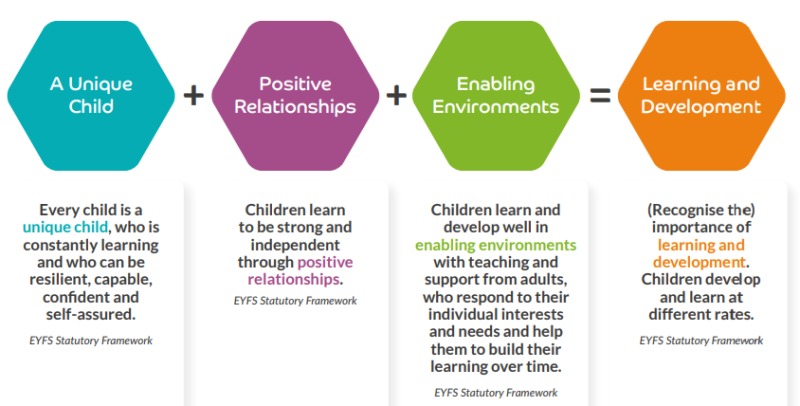 A Unique Child

+

Positive Relationships

+

Enabling Environments

=

Learning and Development

Every child is a unique child, who is constantly learning and who can be resilient, capable, confident and self-assured.

EYFS Statutory Framework

Children learn to be strong and independent through positive relationships.

EYFS Statutory Framework

Children learn and develop well in enabling environments with teaching and support from adults, who respond to their individual interests and needs and help them to build their learning over time.

EYFS Statutory Framework

(Recognise the) importance of learning and development. Children develop and learn at different rates.

EYFS Statutory Framework